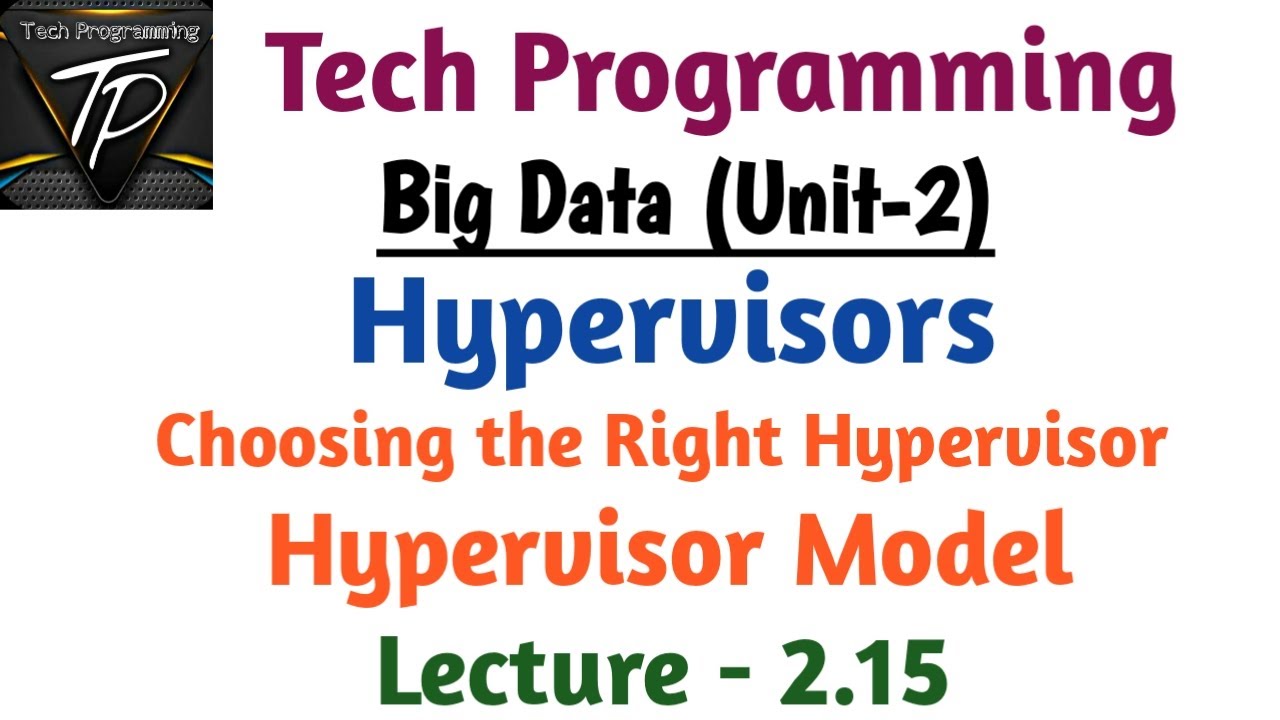 Tech Programming
TP

Tech Programming

Big Data (Unit-2)

Hypervisors

Choosing the Right Hypervisor

Hypervisor Model

Lecture - 2.15